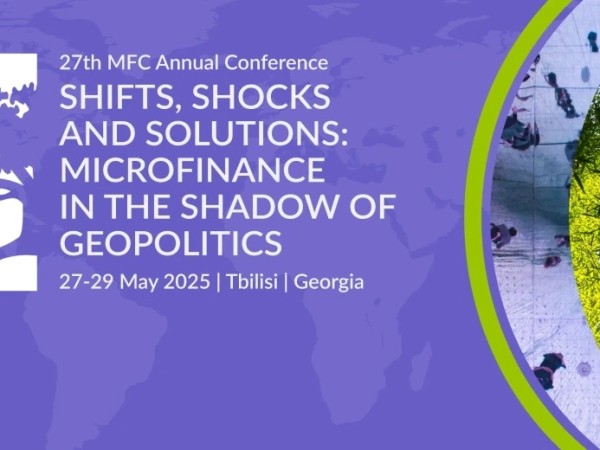 27th MFC Annual Conference

SHIFTS, SHOCKS AND SOLUTIONS: MICROFINANCE IN THE SHADOW OF GEOPOLITICS

27-29 May 2025 | Tbilisi | Georgia